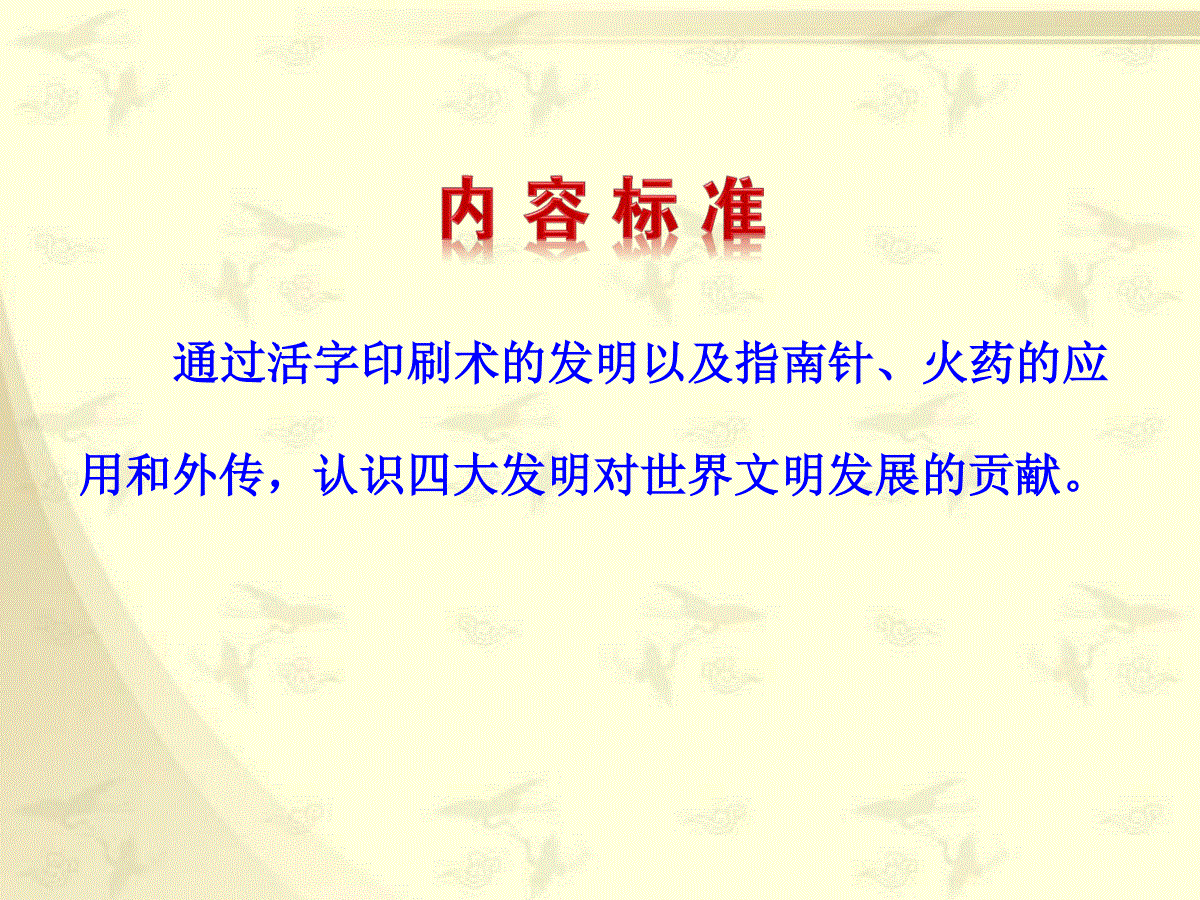 内容标准

通过活字印刷术的发明以及指南针、火药的应用和外传，认识四大发明对世界文明发展的贡献。